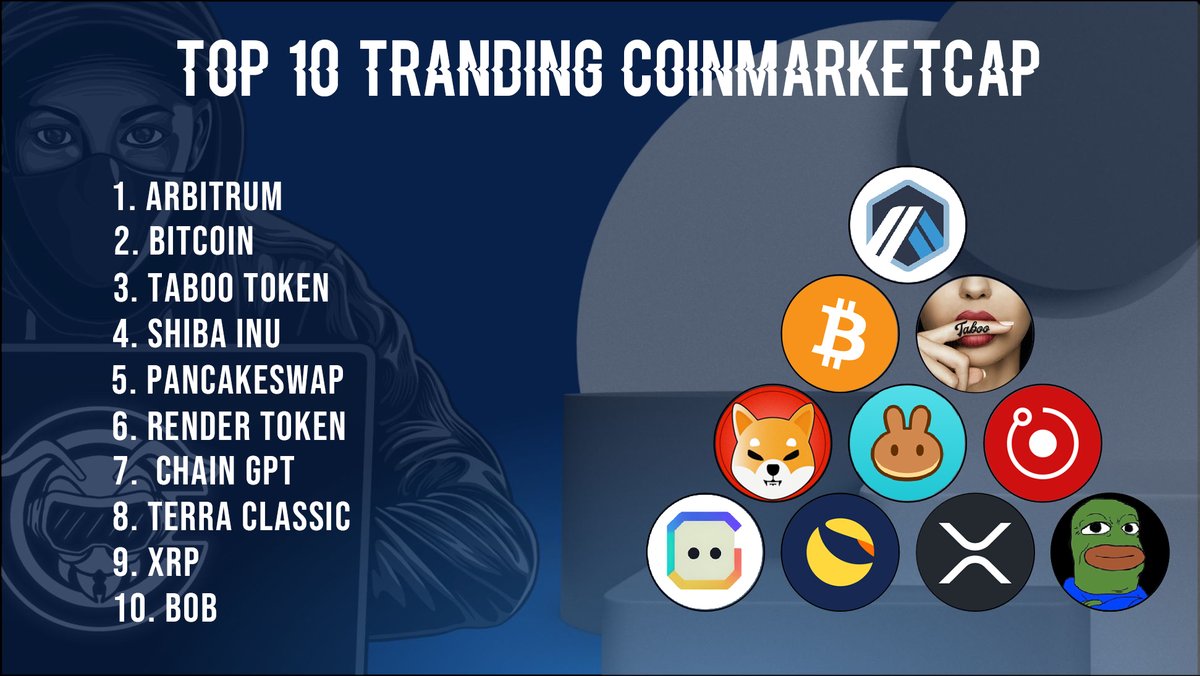 TOP 10 TRANDING COINMARKETCAP

1. ARBITRUM
2. BITCOIN
3. TABOO TOKEN
4. SHIBA INU
5. PANCAKESWAP
6. RENDER TOKEN
7. CHAIN GPT
8. TERRA CLASSIC
9. XRP
10. BOB

Taboo